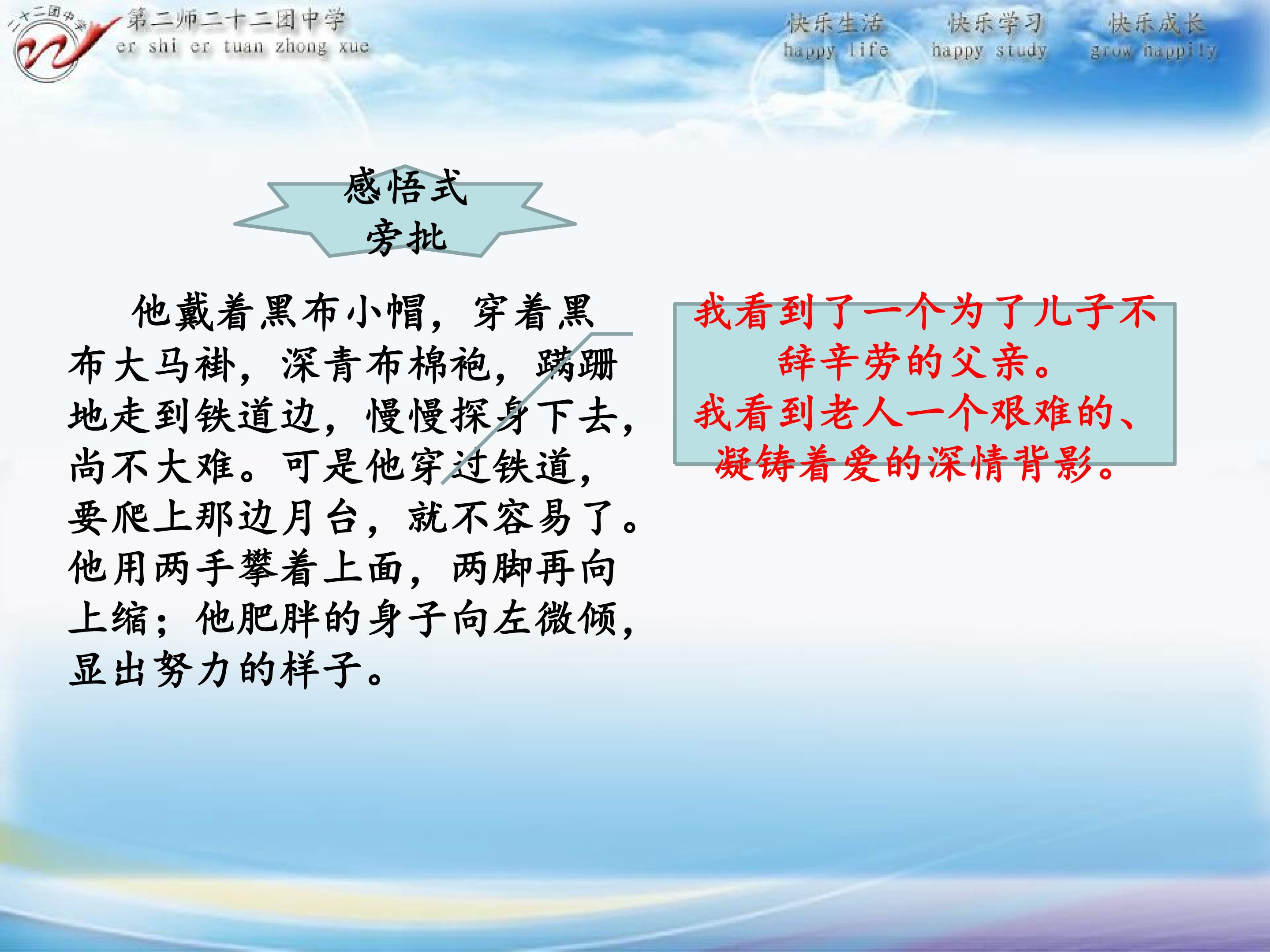 二十二团中学
第二师二十二团中学
er shi er tuan zhong xue

快乐生活
happy life

快乐学习
happy study

快乐成长
grow happily

感悟式
旁批

他戴着黑布小帽，穿着黑布大马褂，深青布棉袍，蹒跚地走到铁道边，慢慢探身下去，尚不大难。可是他穿过铁道，要爬上那边月台，就不容易了。他用两手攀着上面，两脚再向上缩；他肥胖的身子向左微倾，显出努力的样子。

我看到了一个为了儿子不辞辛劳的父亲。
我看到老人一个艰难的、凝铸着爱的深情背影。